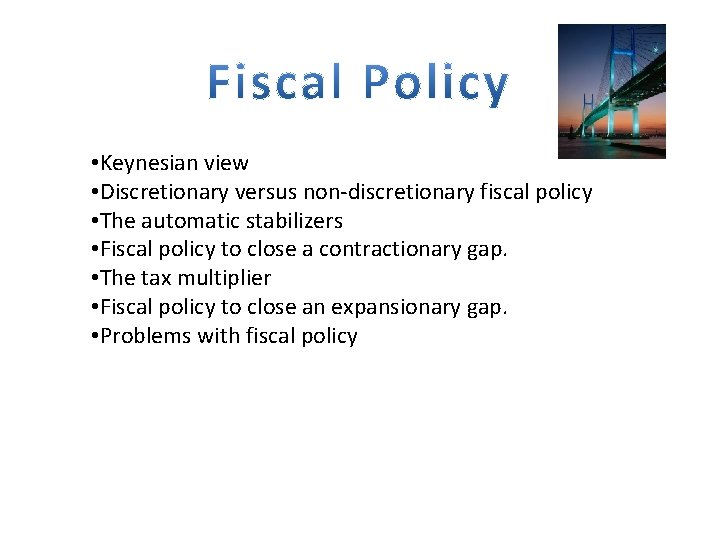 Fiscal Policy

•Keynesian view
•Discretionary versus non-discretionary fiscal policy
•The automatic stabilizers
•Fiscal policy to close a contractionary gap.
•The tax multiplier
•Fiscal policy to close an expansionary gap.
•Problems with fiscal policy